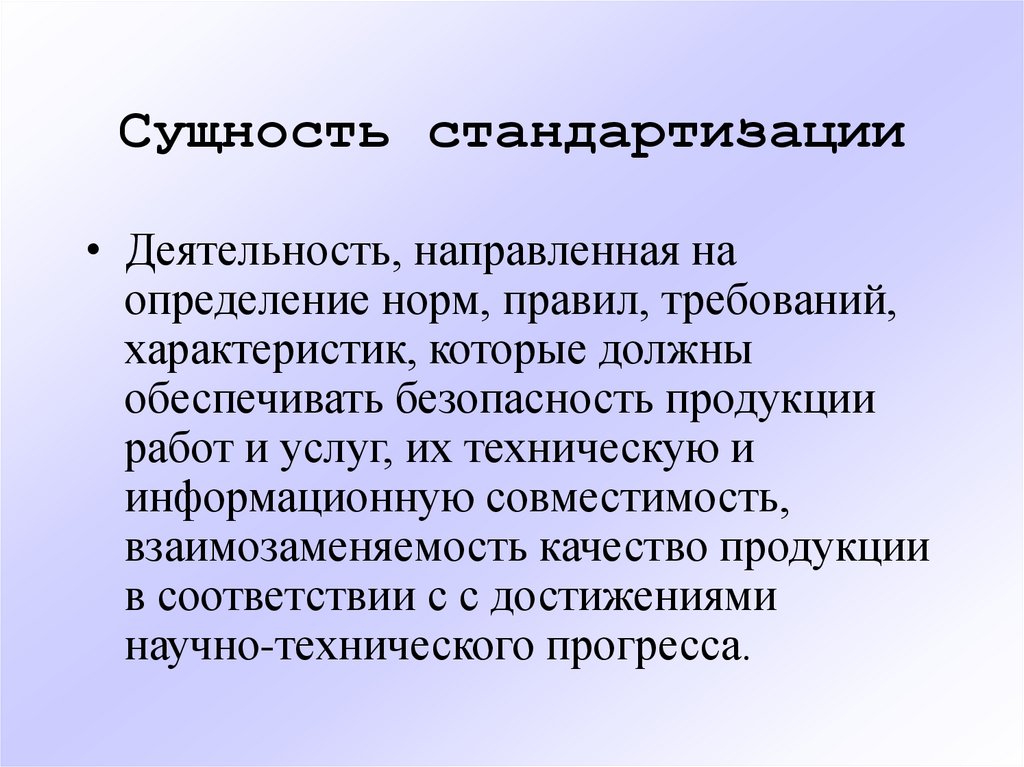 Сущность стандартизации

• Деятельность, направленная на определение норм, правил, требований, характеристик, которые должны обеспечивать безопасность продукции работ и услуг, их техническую и информационную совместимость, взаимозаменяемость качество продукции в соответствии с с достижениями научно-технического прогресса.